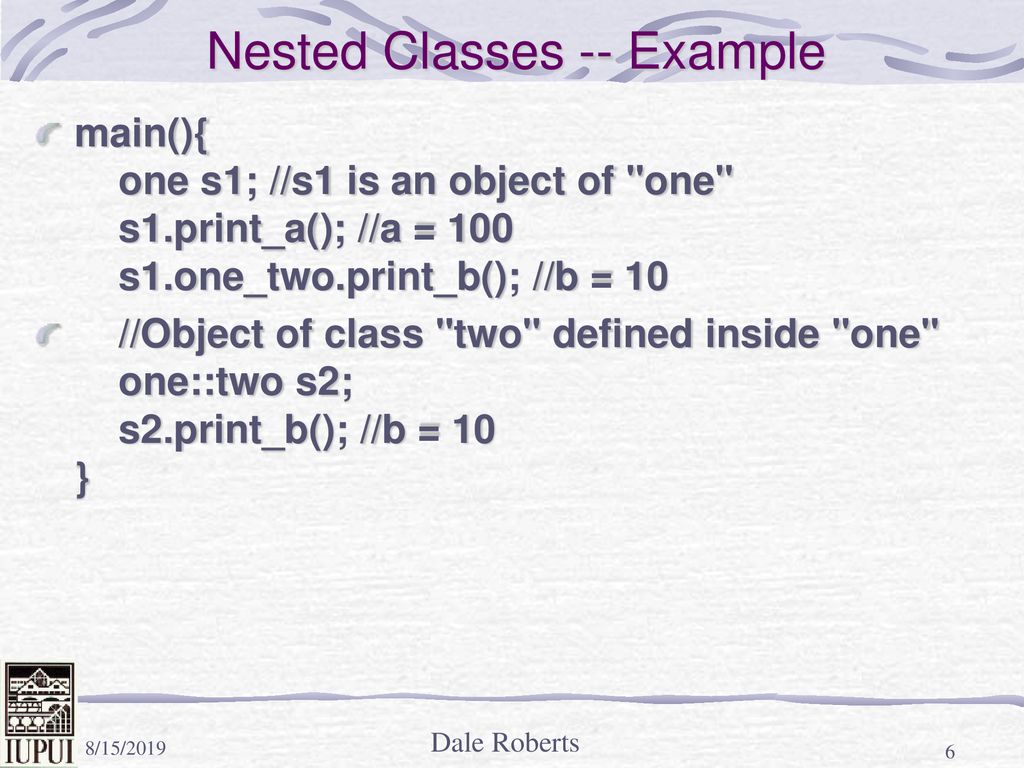 Nested Classes -- Example

main(){
one s1; //s1 is an object of "one"
s1.print_a(); //a = 100
s1.one_two.print_b(); //b = 10

//Object of class "two" defined inside "one"
one::two s2;
s2.print_b(); //b = 10
}

IUPUI

8/15/2019

Dale Roberts

6